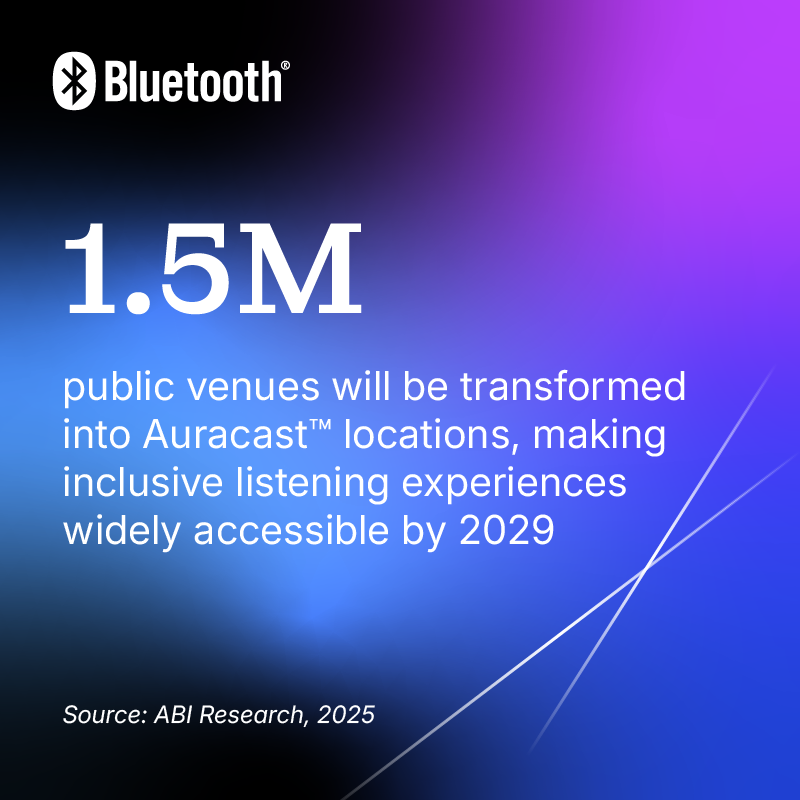 Bluetooth®

1.5M

public venues will be transformed into Auracast™ locations, making inclusive listening experiences widely accessible by 2029

Source: ABI Research, 2025